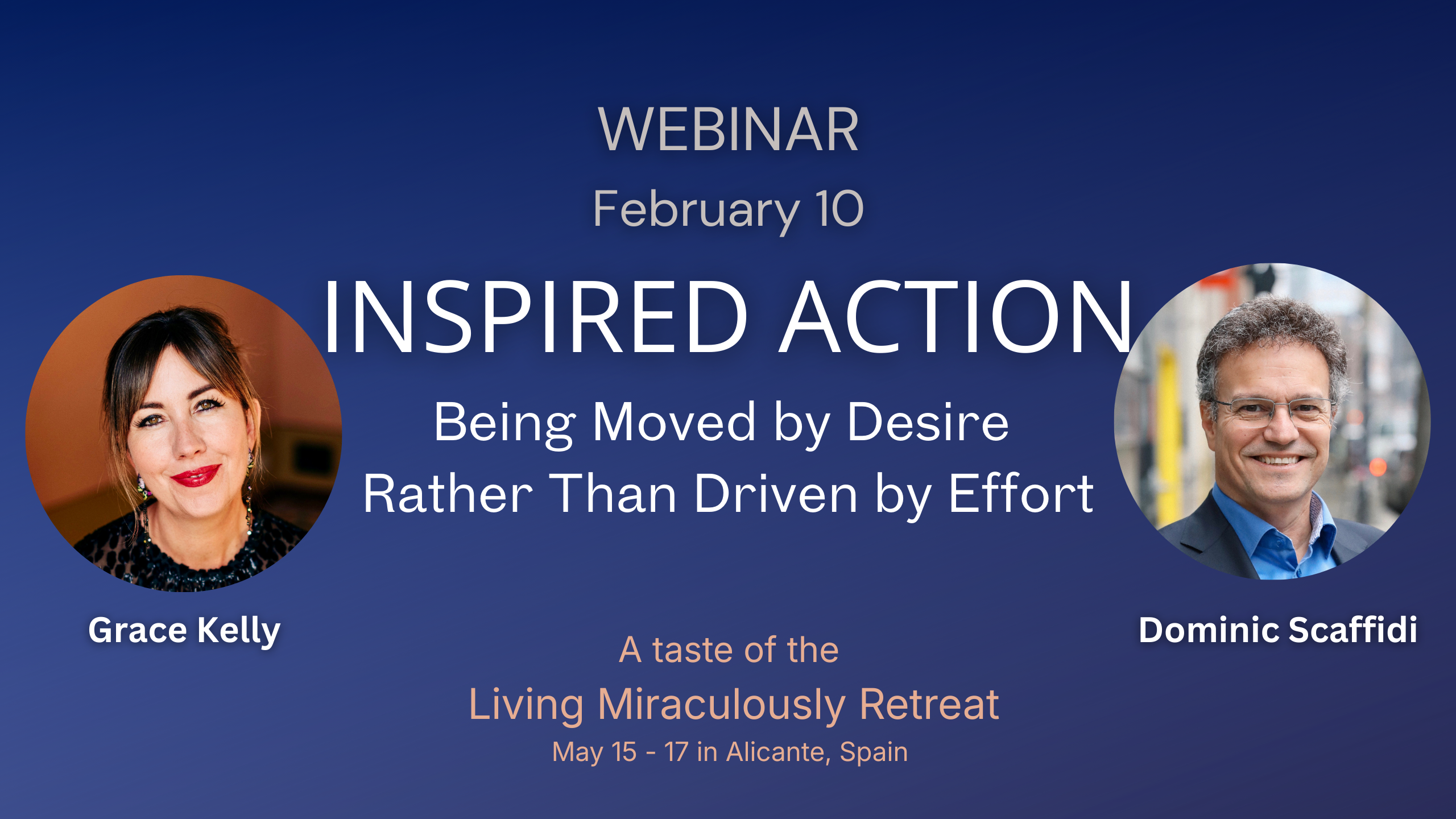 WEBINAR
February 10

INSPIRED ACTION

Being Moved by Desire
Rather Than Driven by Effort

Grace Kelly

Dominic Scaffidi

A taste of the
Living Miraculously Retreat
May 15 - 17 in Alicante, Spain